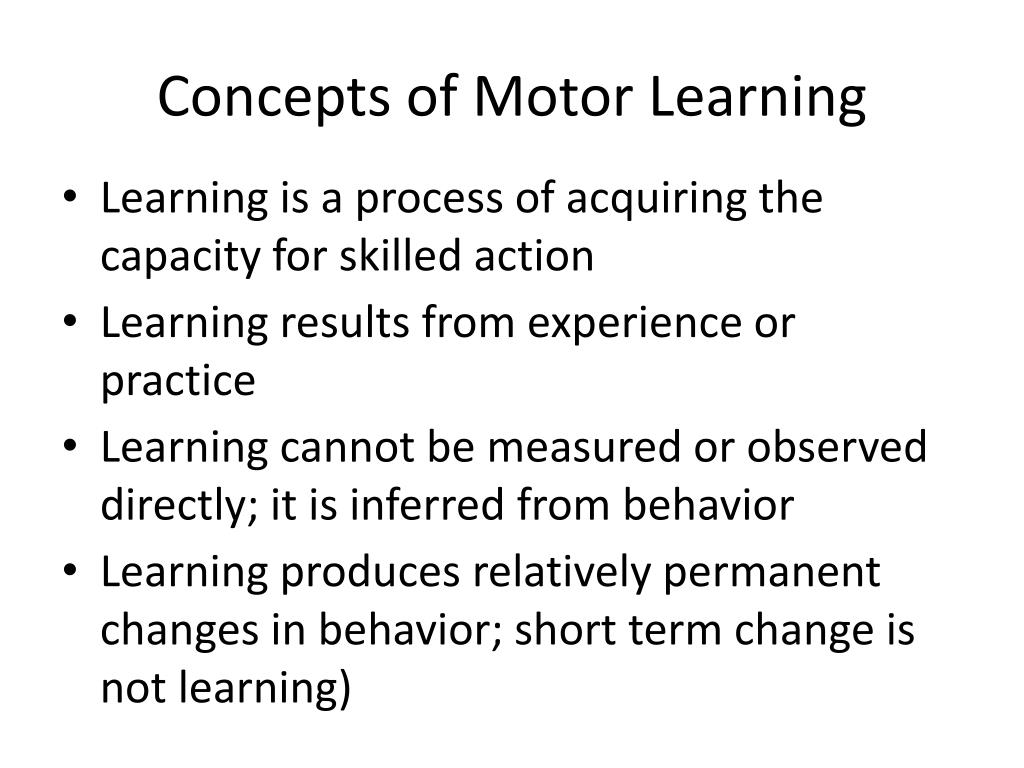 Concepts of Motor Learning

• Learning is a process of acquiring the capacity for skilled action
• Learning results from experience or practice
• Learning cannot be measured or observed directly; it is inferred from behavior
• Learning produces relatively permanent changes in behavior; short term change is not learning)